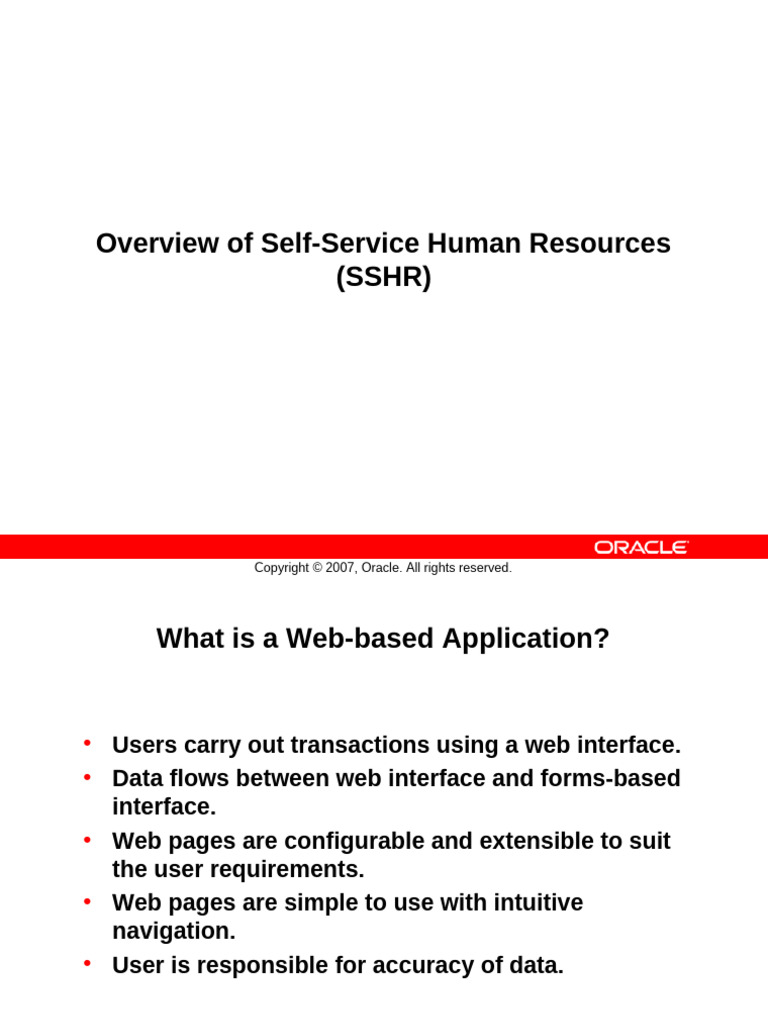 Overview of Self-Service Human Resources (SSHR)

ORACLE

Copyright © 2007, Oracle. All rights reserved.

What is a Web-based Application?

• Users carry out transactions using a web interface.
• Data flows between web interface and forms-based interface.
• Web pages are configurable and extensible to suit the user requirements.
• Web pages are simple to use with intuitive navigation.
• User is responsible for accuracy of data.